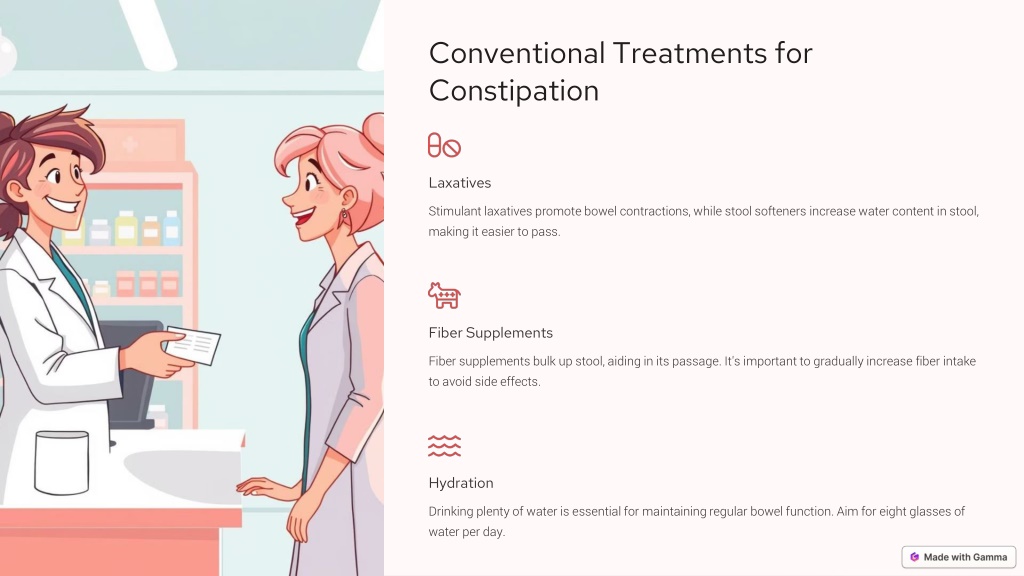 Conventional Treatments for Constipation

Laxatives

Stimulant laxatives promote bowel contractions, while stool softeners increase water content in stool, making it easier to pass.

Fiber Supplements

Fiber supplements bulk up stool, aiding in its passage. It's important to gradually increase fiber intake to avoid side effects.

Hydration

Drinking plenty of water is essential for maintaining regular bowel function. Aim for eight glasses of water per day.

Made with Gamma